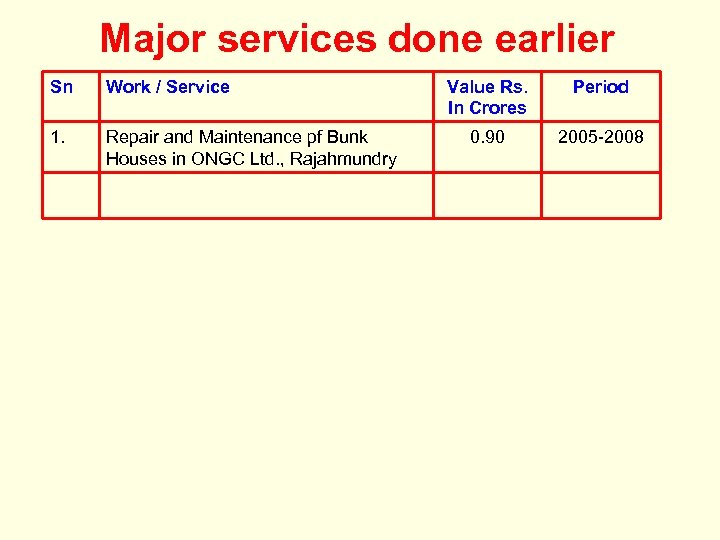 Major services done earlier

| Sn | Work / Service | Value Rs. In Crores | Period |
|---|---|---|---|
| 1. | Repair and Maintenance pf Bunk Houses in ONGC Ltd., Rajahmundry | 0.90 | 2005-2008 |
| | | | |